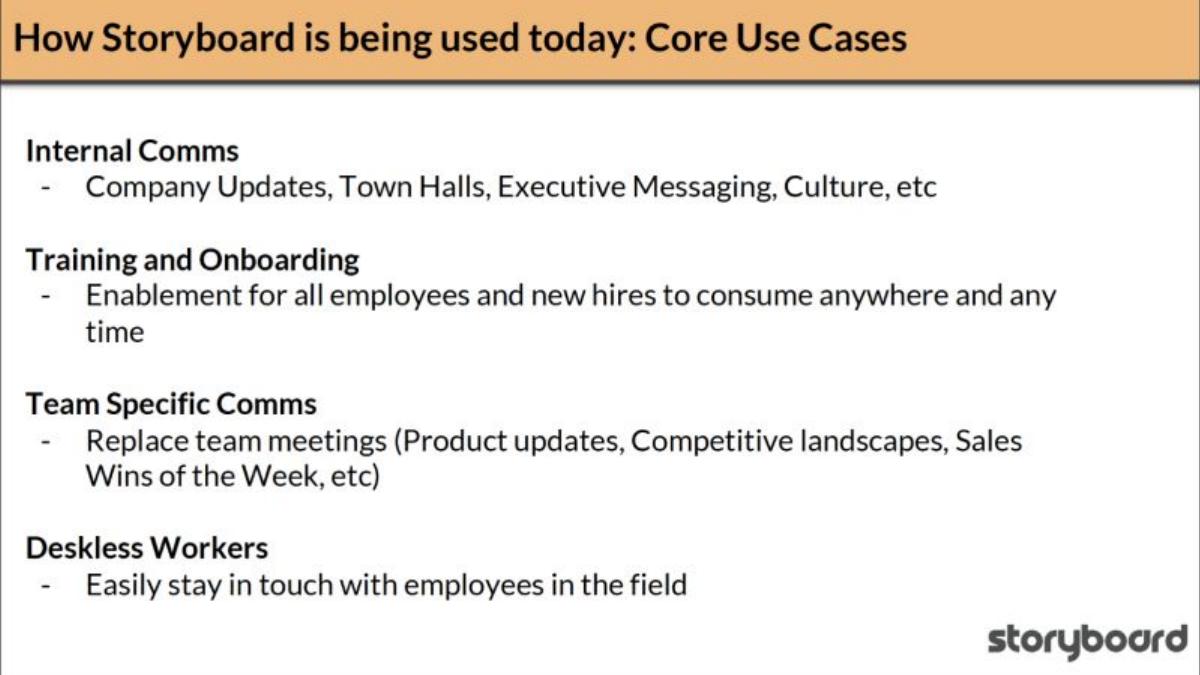 How Storyboard is being used today: Core Use Cases

Internal Comms
- Company Updates, Town Halls, Executive Messaging, Culture, etc

Training and Onboarding
- Enablement for all employees and new hires to consume anywhere and any time

Team Specific Comms
- Replace team meetings (Product updates, Competitive landscapes, Sales Wins of the Week, etc)

Deskless Workers
- Easily stay in touch with employees in the field

storyboard